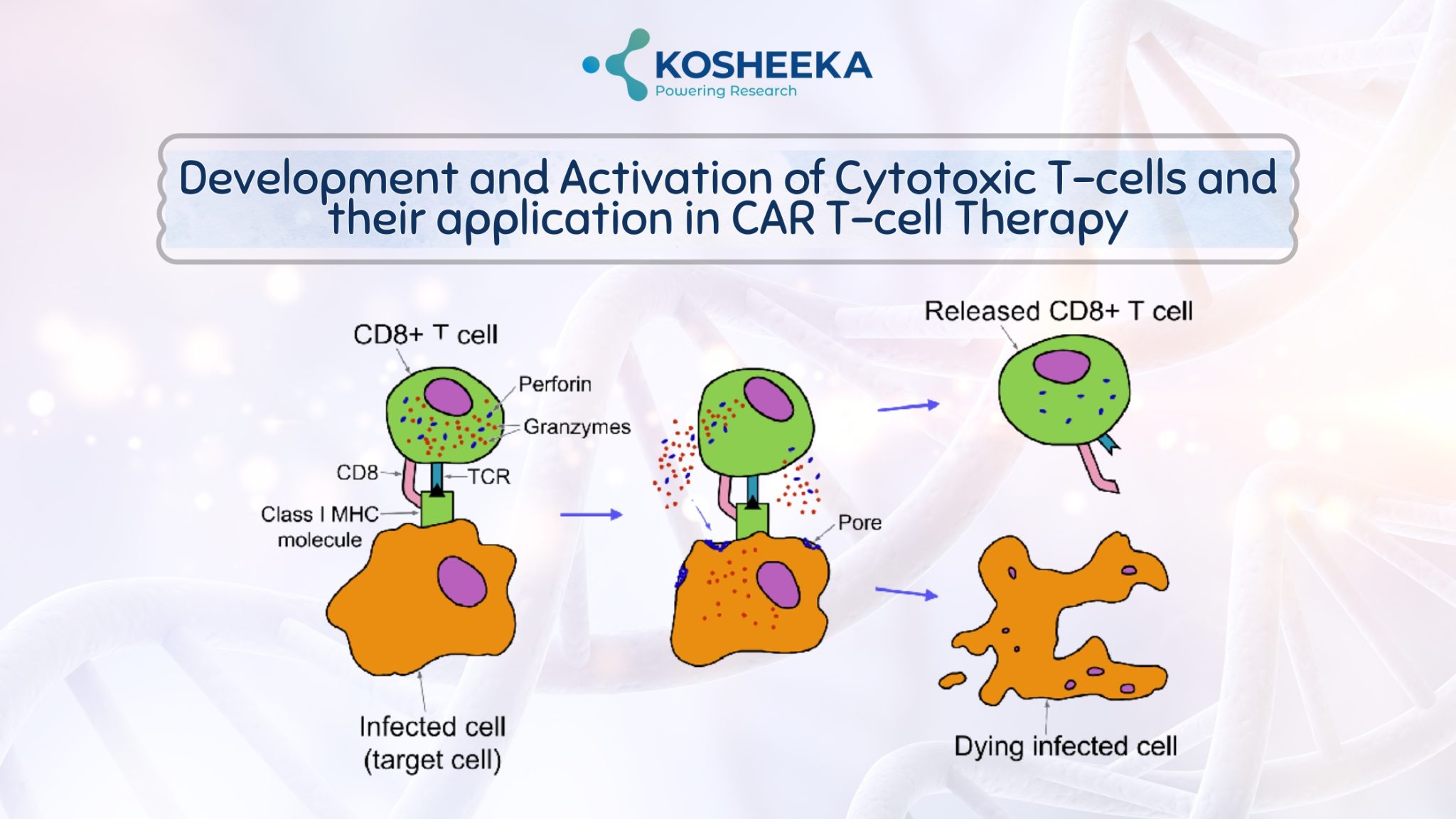 KOSHEEKA
Powering Research

Development and Activation of Cytotoxic T-cells and their application in CAR T-cell Therapy

CD8+ T cell

Perforin

Granzymes

CD8

TCR

Class I MHC molecule

Infected cell (target cell)

Pore

Released CD8+ T cell

Dying infected cell